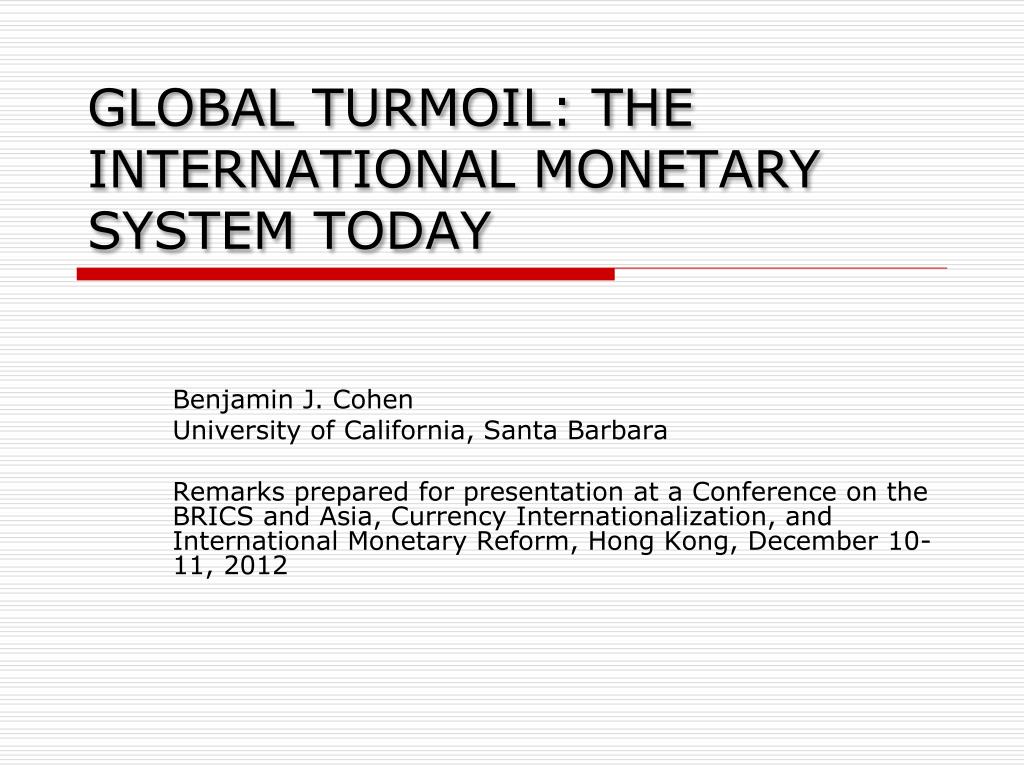 GLOBAL TURMOIL: THE INTERNATIONAL MONETARY SYSTEM TODAY

Benjamin J. Cohen
University of California, Santa Barbara

Remarks prepared for presentation at a Conference on the BRICS and Asia, Currency Internationalization, and International Monetary Reform, Hong Kong, December 10-11, 2012